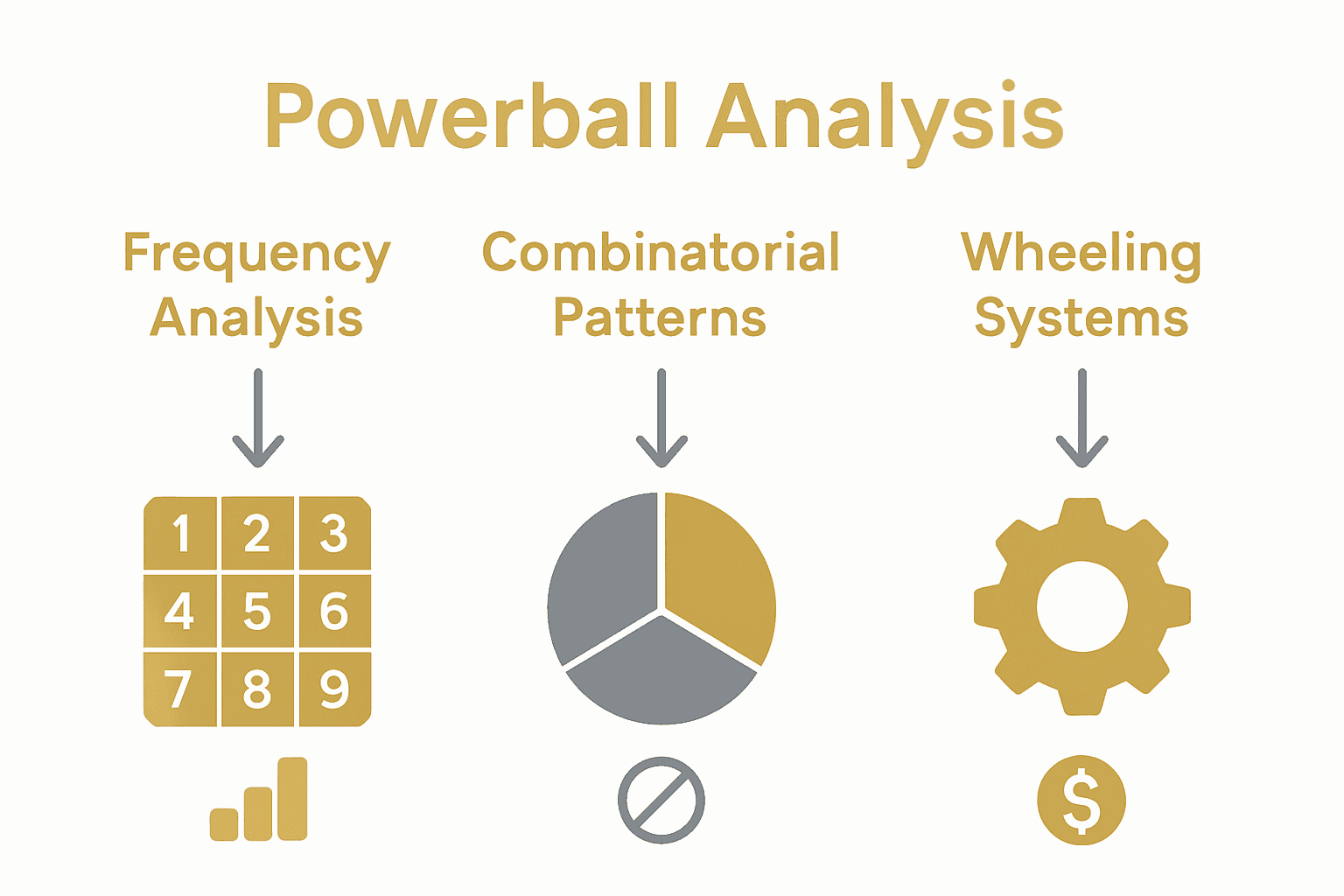 Powerball Analysis

Frequency Analysis

Combinatorial Patterns

Wheeling Systems

1 2 3
4 5 6
7 8 9

$